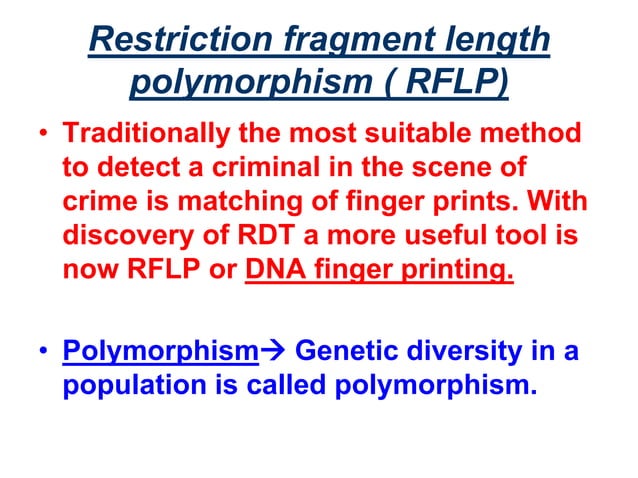 Restriction fragment length polymorphism ( RFLP)

• Traditionally the most suitable method to detect a criminal in the scene of crime is matching of finger prints. With discovery of RDT a more useful tool is now RFLP or DNA finger printing.

• Polymorphism→ Genetic diversity in a population is called polymorphism.